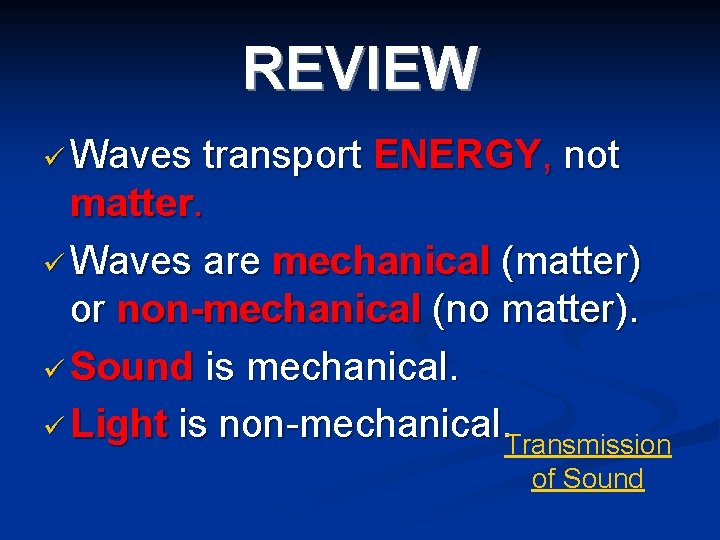 REVIEW

✓ Waves transport ENERGY, not matter.

✓ Waves are mechanical (matter) or non-mechanical (no matter).

✓ Sound is mechanical.

✓ Light is non-mechanical.

Transmission of Sound